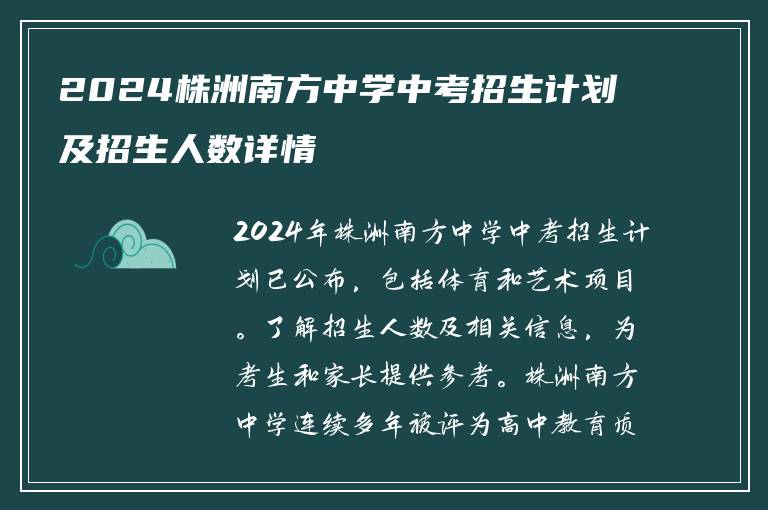 2024株洲南方中学中考招生计划及招生人数详情

2024年株洲南方中学中考招生计划已公布，包括体育和艺术项目。了解招生人数及相关信息，为考生和家长提供参考。株洲南方中学连续多年被评为高中教育质